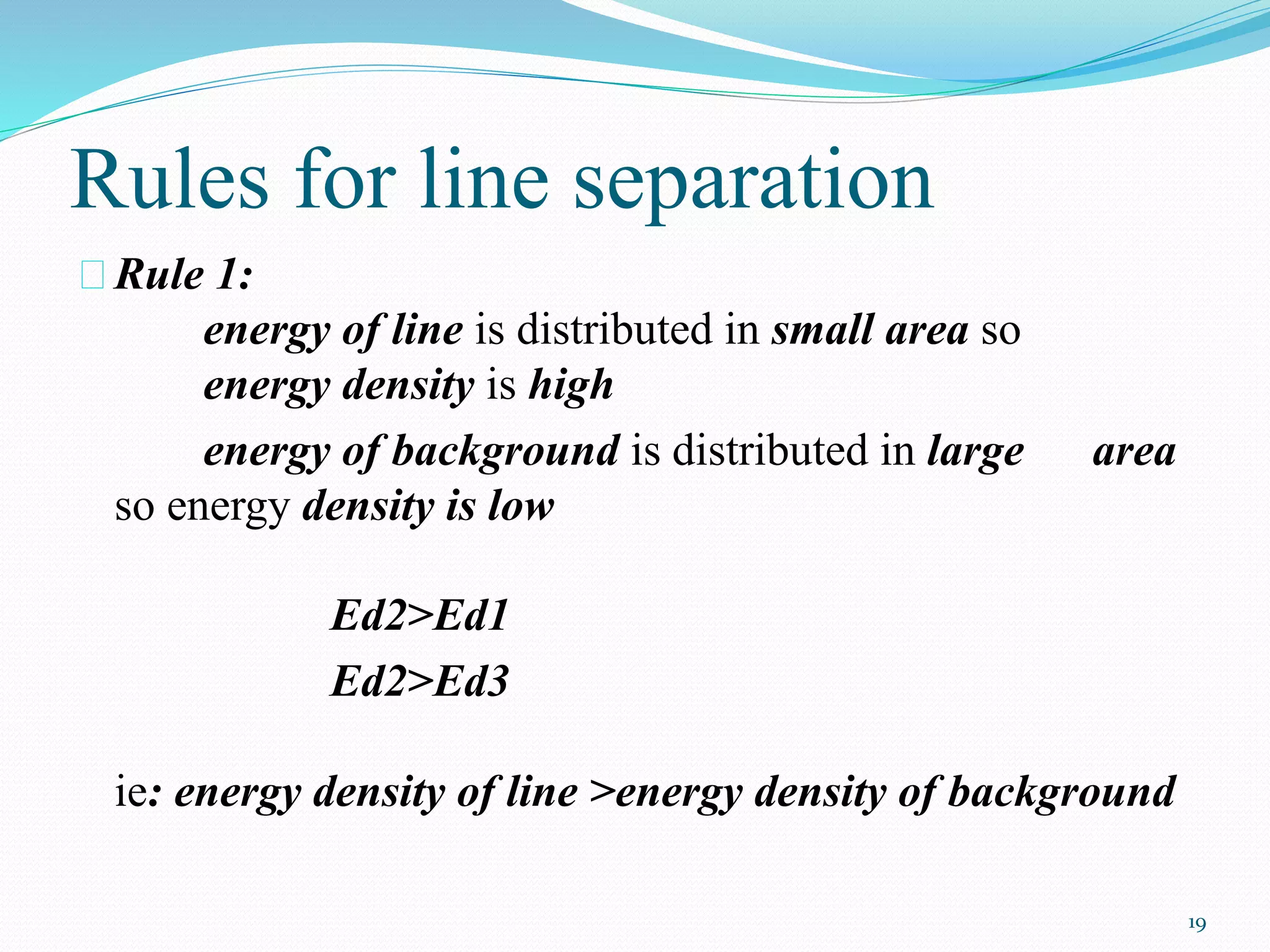 Rules for line separation

Rule 1:

energy of line is distributed in small area so energy density is high

energy of background is distributed in large area so energy density is low

Ed2>Ed1

Ed2>Ed3

ie: energy density of line >energy density of background

19